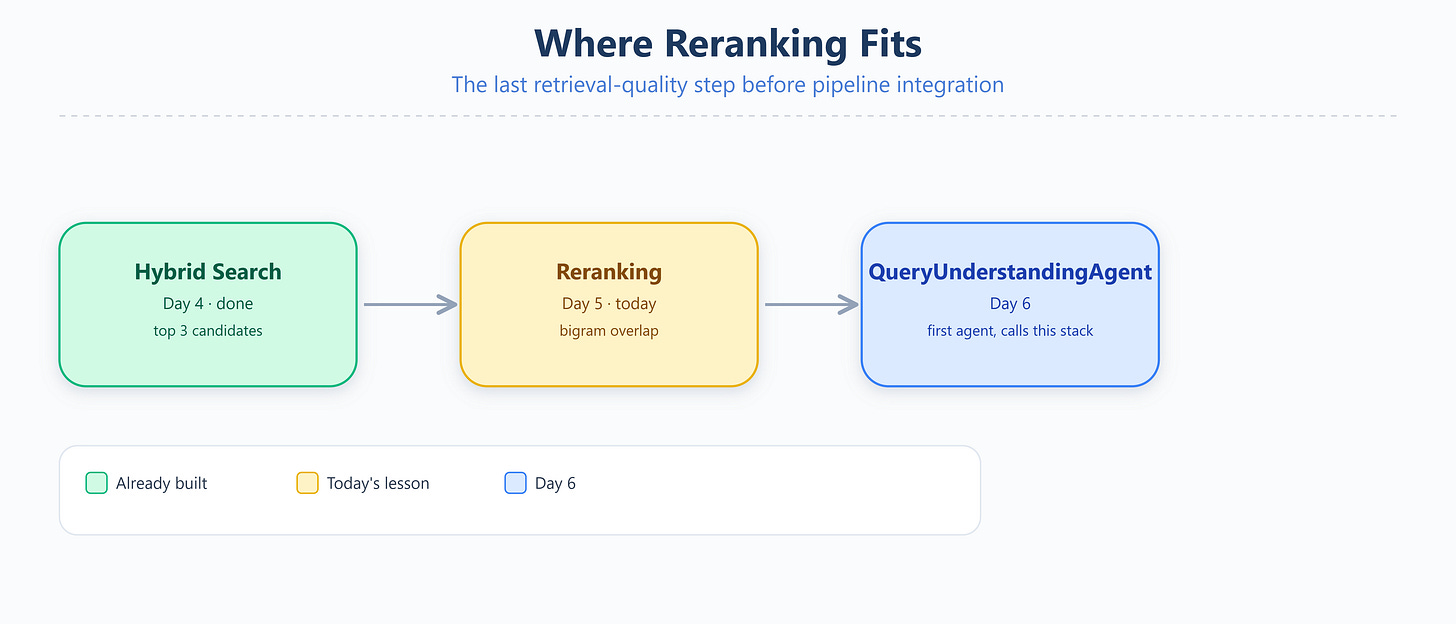 Where Reranking Fits
The last retrieval-quality step before pipeline integration

Hybrid Search
Day 4 · done
top 3 candidates

Reranking
Day 5 · today
bigram overlap

QueryUnderstandingAgent
Day 6
first agent, calls this stack

Already built
Today's lesson
Day 6